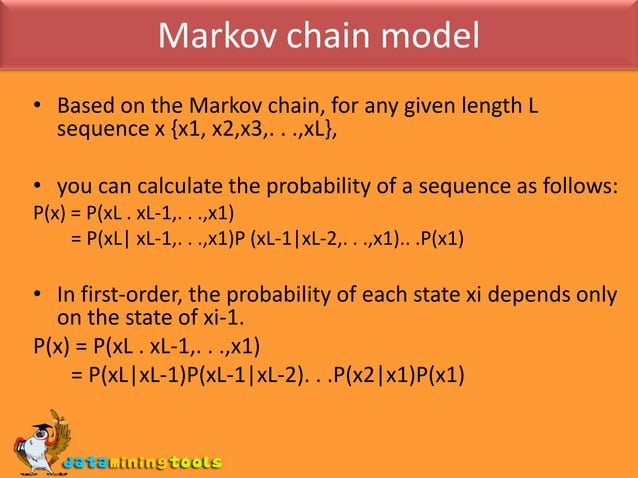 Markov chain model

• Based on the Markov chain, for any given length L sequence x {x1, x2,x3,. . .,xL},

• you can calculate the probability of a sequence as follows:
P(x) = P(xL . xL-1,. . .,x1)
= P(xL| xL-1,. . .,x1)P (xL-1|xL-2,. . .,x1).. .P(x1)

• In first-order, the probability of each state xi depends only on the state of xi-1.
P(x) = P(xL . xL-1,. . .,x1)
= P(xL|xL-1)P(xL-1|xL-2). . .P(x2|x1)P(x1)

dataminingtools